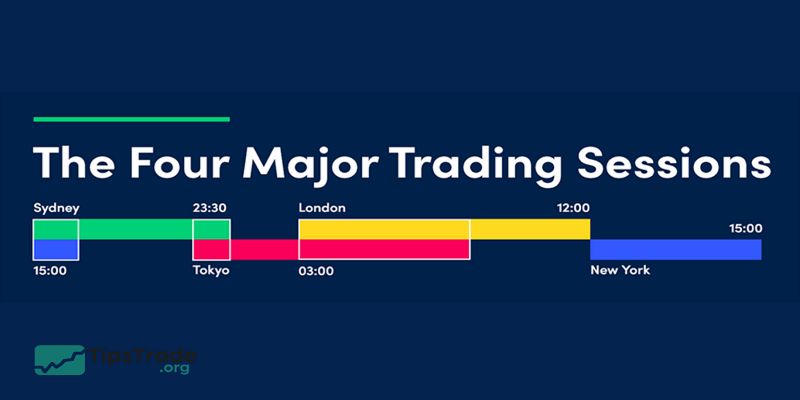 The Four Major Trading Sessions

Sydney
23:30
London
12:00
15:00
15:00
Tokyo
03:00
New York

TipsTrade
.org